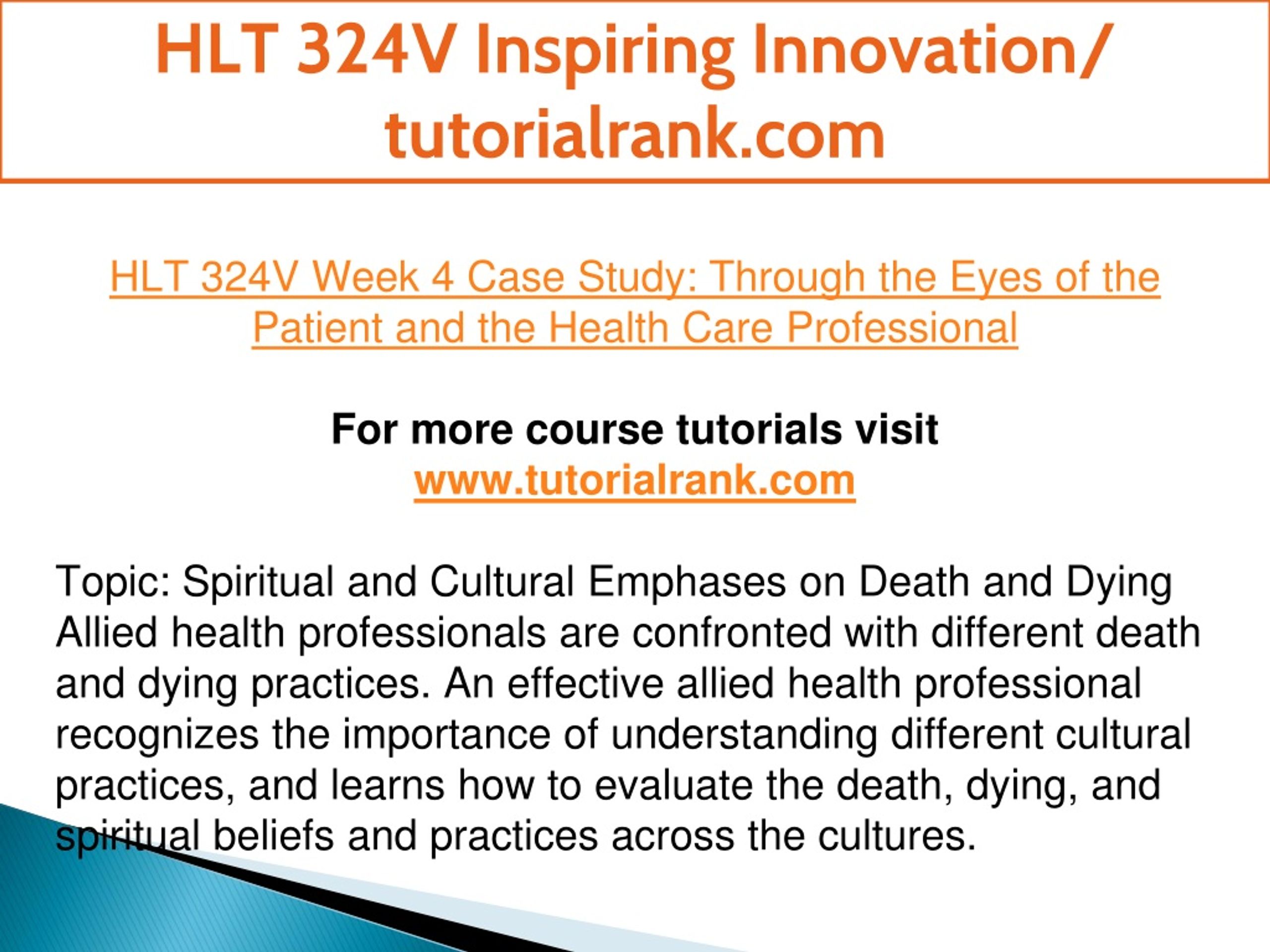 HLT 324V Inspiring Innovation/ tutorialrank.com

HLT 324V Week 4 Case Study: Through the Eyes of the Patient and the Health Care Professional

For more course tutorials visit
www.tutorialrank.com

Topic: Spiritual and Cultural Emphases on Death and Dying
Allied health professionals are confronted with different death and dying practices. An effective allied health professional recognizes the importance of understanding different cultural practices, and learns how to evaluate the death, dying, and spiritual beliefs and practices across the cultures.